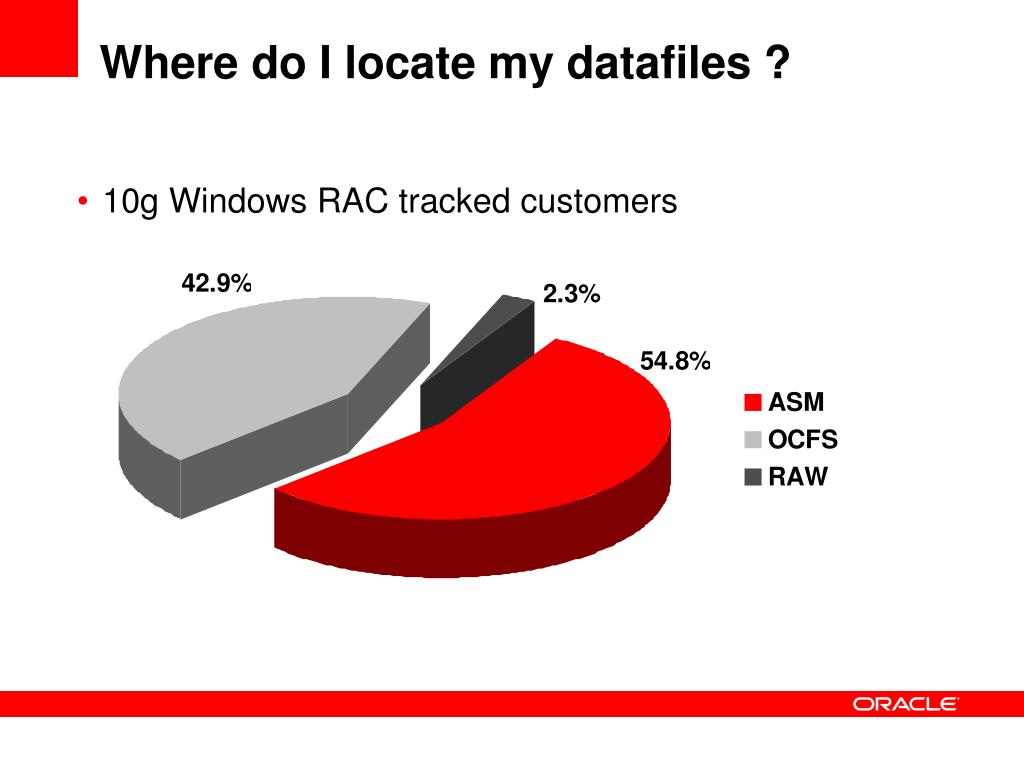 Where do I locate my datafiles ?

• 10g Windows RAC tracked customers

42.9%

2.3%

54.8%

ASM
OCFS
RAW

ORACLE